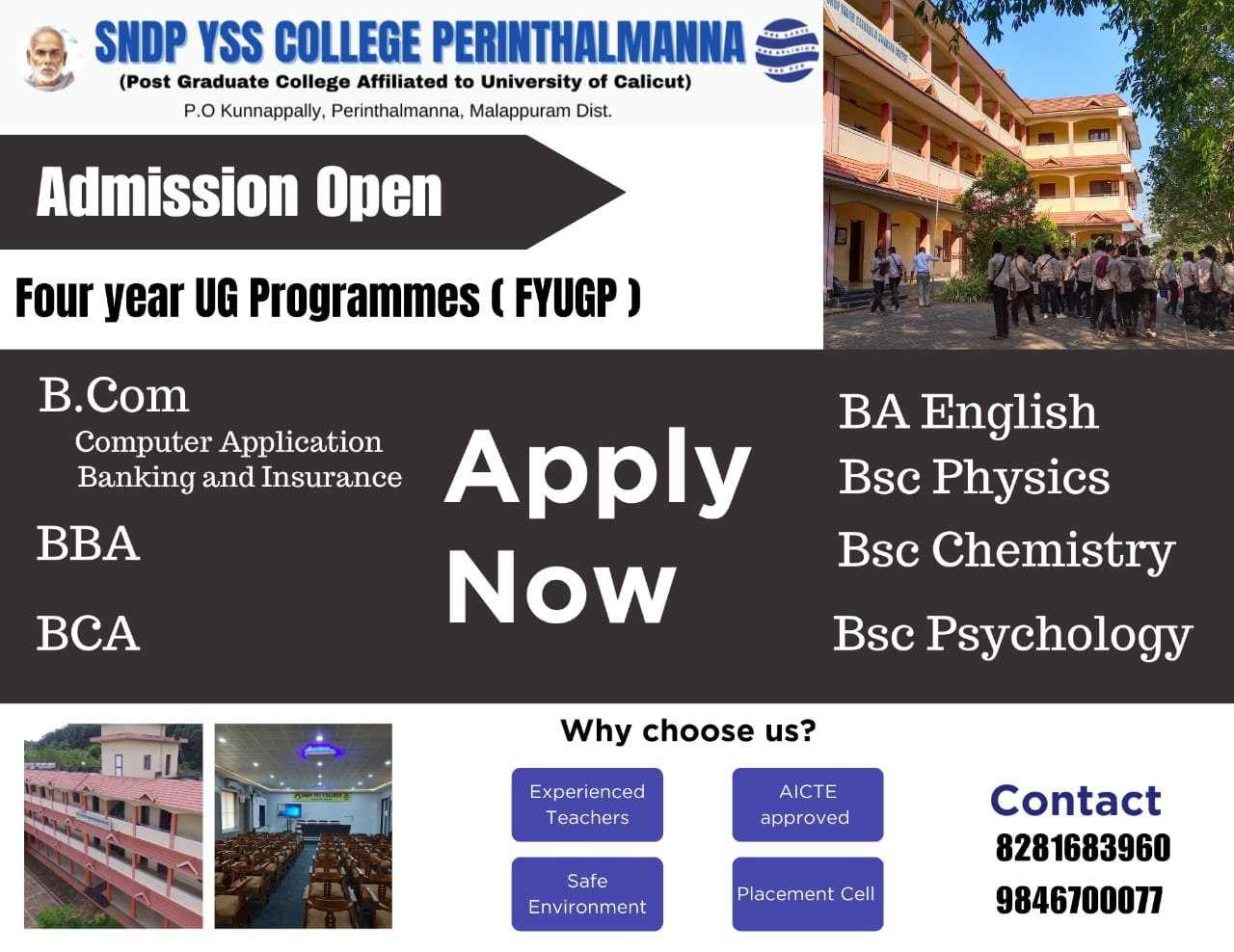 SNDP YSS COLLEGE PERINTHALMANNA
(Post Graduate College Affiliated to University of Calicut)
P.O Kunnappally, Perinthalmanna, Malappuram Dist.

Admission Open

Four year UG Programmes ( FYUGP )

B.Com
Computer Application
Banking and Insurance

BBA

BCA

Apply Now

BA English
Bsc Physics
Bsc Chemistry
Bsc Psychology

Why choose us?

Experienced Teachers

AICTE approved

Safe Environment

Placement Cell

Contact
8281683960
9846700077